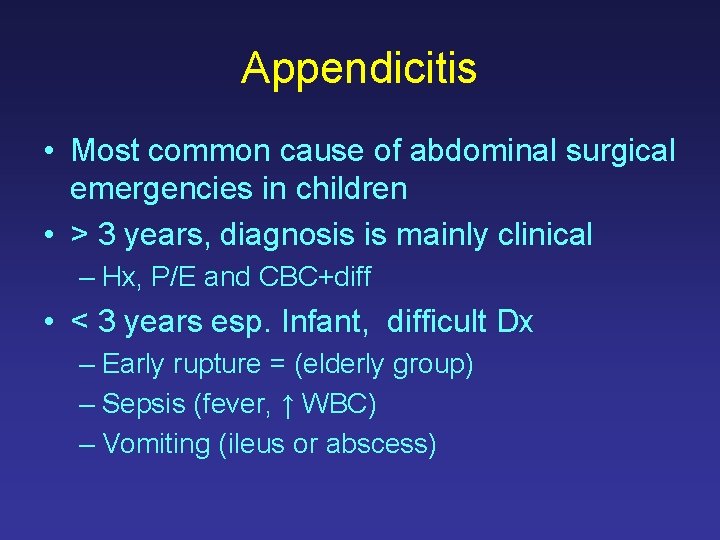 Appendicitis

• Most common cause of abdominal surgical emergencies in children

• > 3 years, diagnosis is mainly clinical
– Hx, P/E and CBC+diff

• < 3 years esp. Infant, difficult Dx
– Early rupture = (elderly group)
– Sepsis (fever, ↑ WBC)
– Vomiting (ileus or abscess)